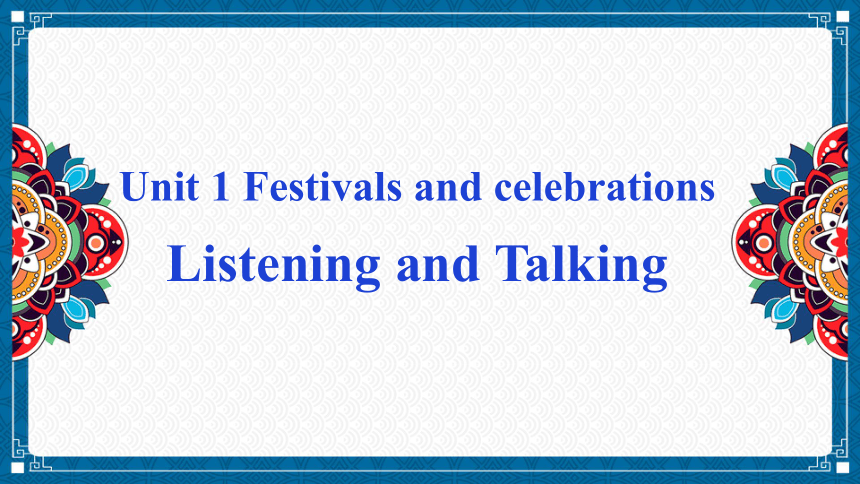 Unit 1 Festivals and celebrations

Listening and Talking